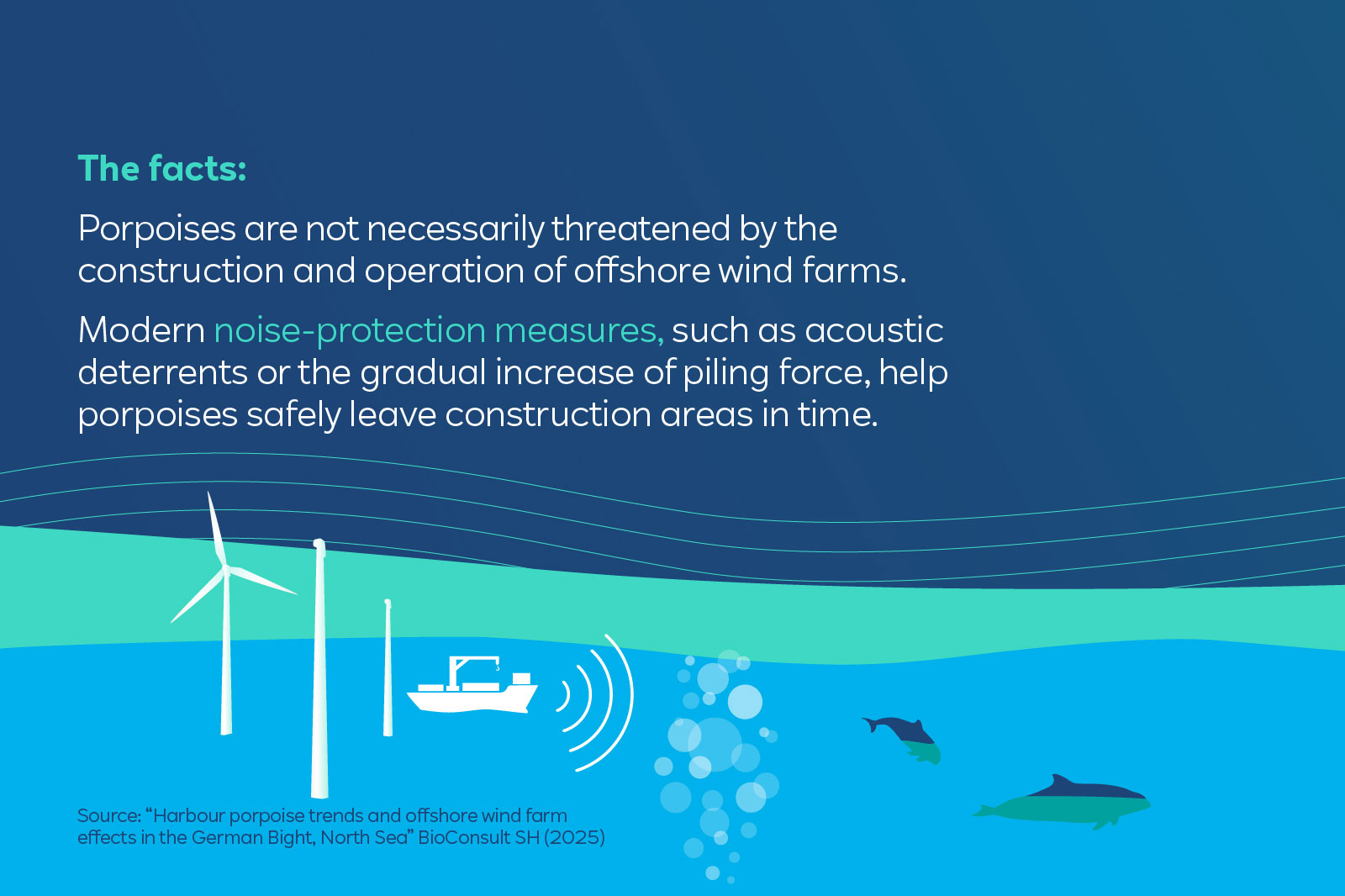 The facts:

Porpoises are not necessarily threatened by the construction and operation of offshore wind farms.

Modern noise-protection measures, such as acoustic deterrents or the gradual increase of piling force, help porpoises safely leave construction areas in time.

Source: “Harbour porpoise trends and offshore wind farm effects in the German Bight, North Sea” BioConsult SH (2025)